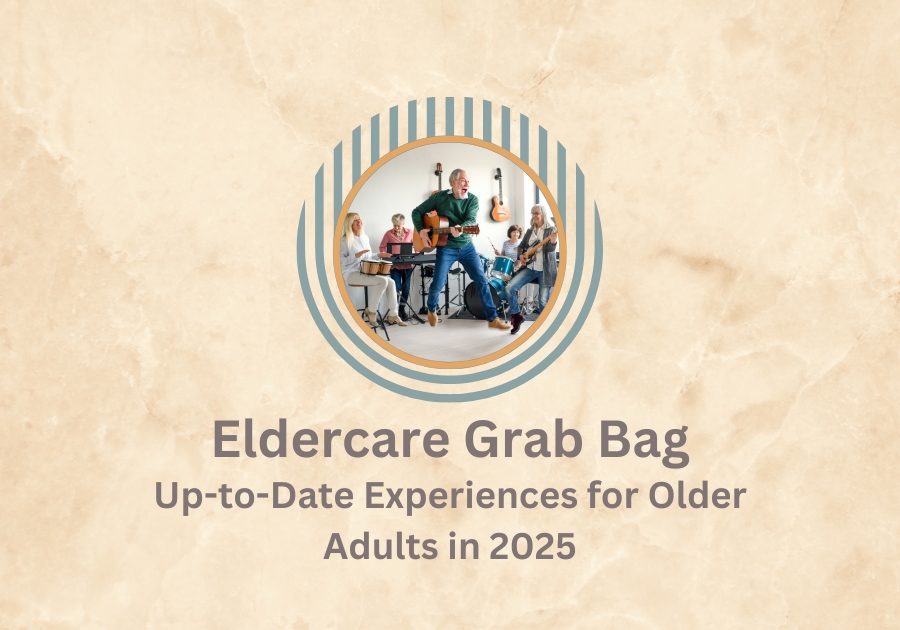 Eldercare Grab Bag
Up-to-Date Experiences for Older Adults in 2025